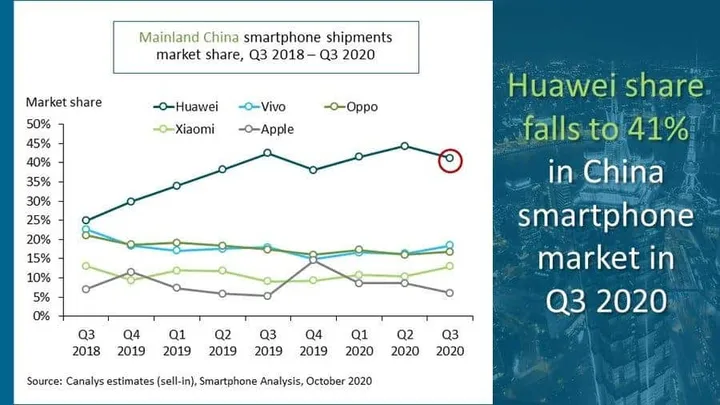 Mainland China smartphone shipments market share, Q3 2018 – Q3 2020

Market share

Huawei
Vivo
Oppo
Xiaomi
Apple

50%
45%
40%
35%
30%
25%
20%
15%
10%
5%
0%

Q3 2018
Q4 2019
Q1 2019
Q2 2019
Q3 2019
Q4 2019
Q1 2020
Q2 2020
Q3 2020

Source: Canalys estimates (sell-in), Smartphone Analysis, October 2020

Huawei share falls to 41% in China smartphone market in Q3 2020